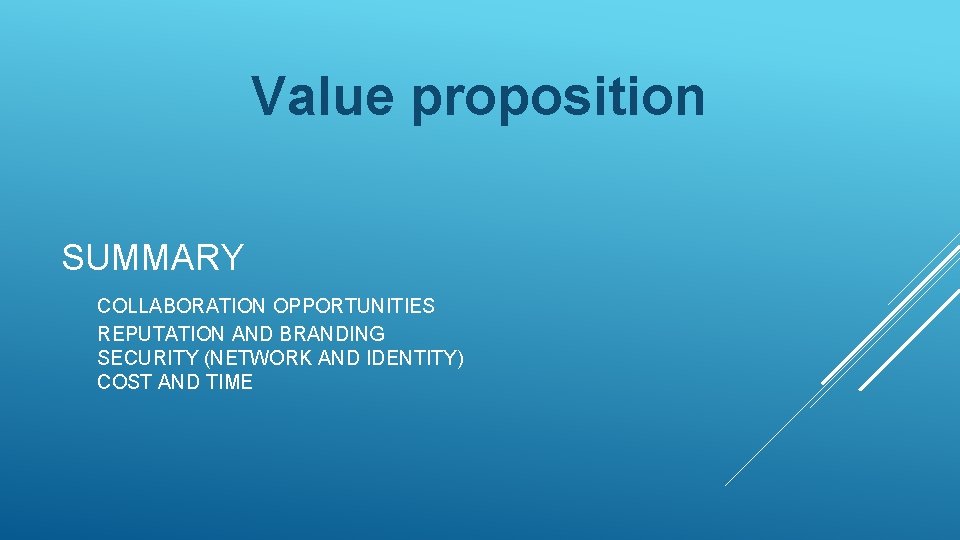 Value proposition

SUMMARY

COLLABORATION OPPORTUNITIES
REPUTATION AND BRANDING
SECURITY (NETWORK AND IDENTITY)
COST AND TIME